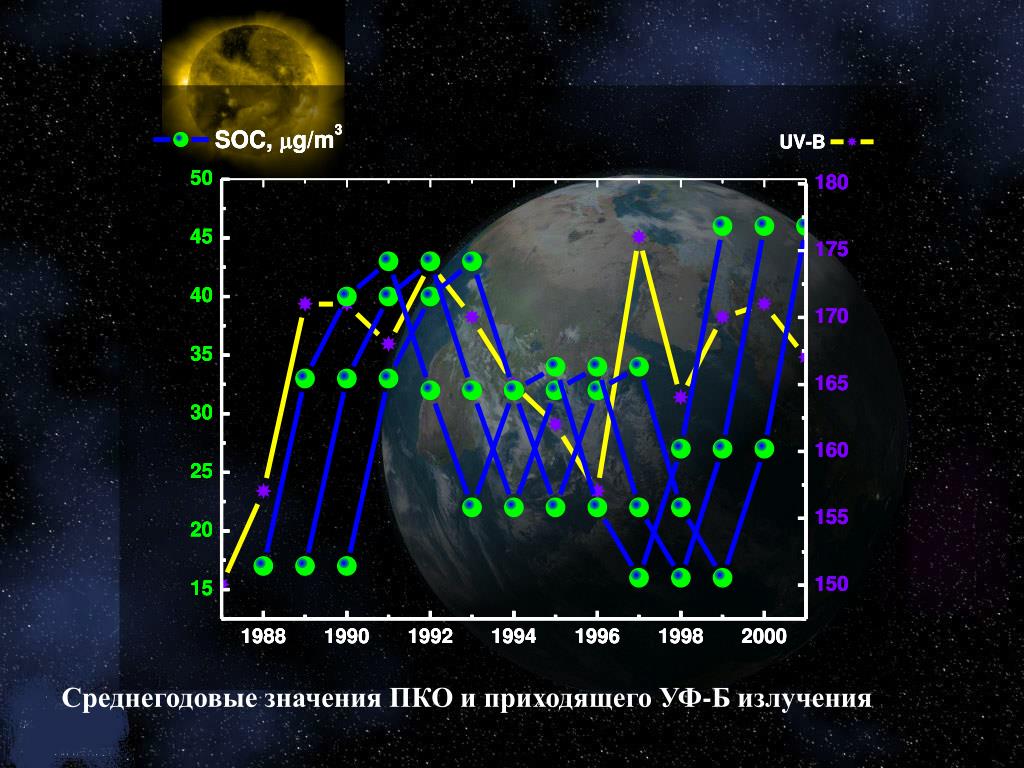 SOC, $\mu g/m^3$

UV-B

50
45
40
35
30
25
20
15

180
175
170
165
160
155
150

1988
1990
1992
1994
1996
1998
2000

Среднегодовые значения ПКО и приходящего УФ-Б излучения